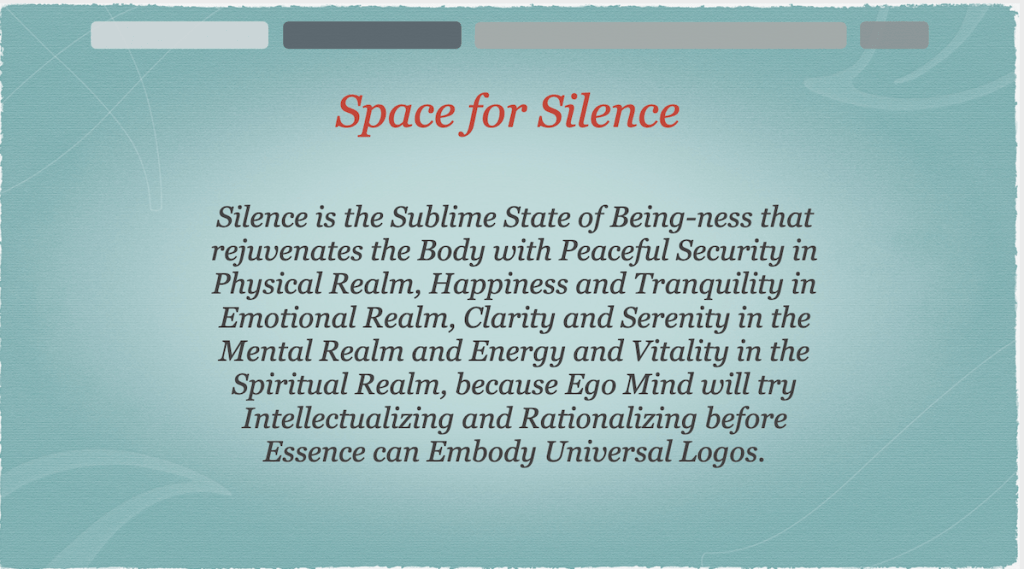 Space for Silence

Silence is the Sublime State of Being-ness that rejuvenates the Body with Peaceful Security in Physical Realm, Happiness and Tranquility in Emotional Realm, Clarity and Serenity in the Mental Realm and Energy and Vitality in the Spiritual Realm, because Ego Mind will try Intellectualizing and Rationalizing before Essence can Embody Universal Logos.